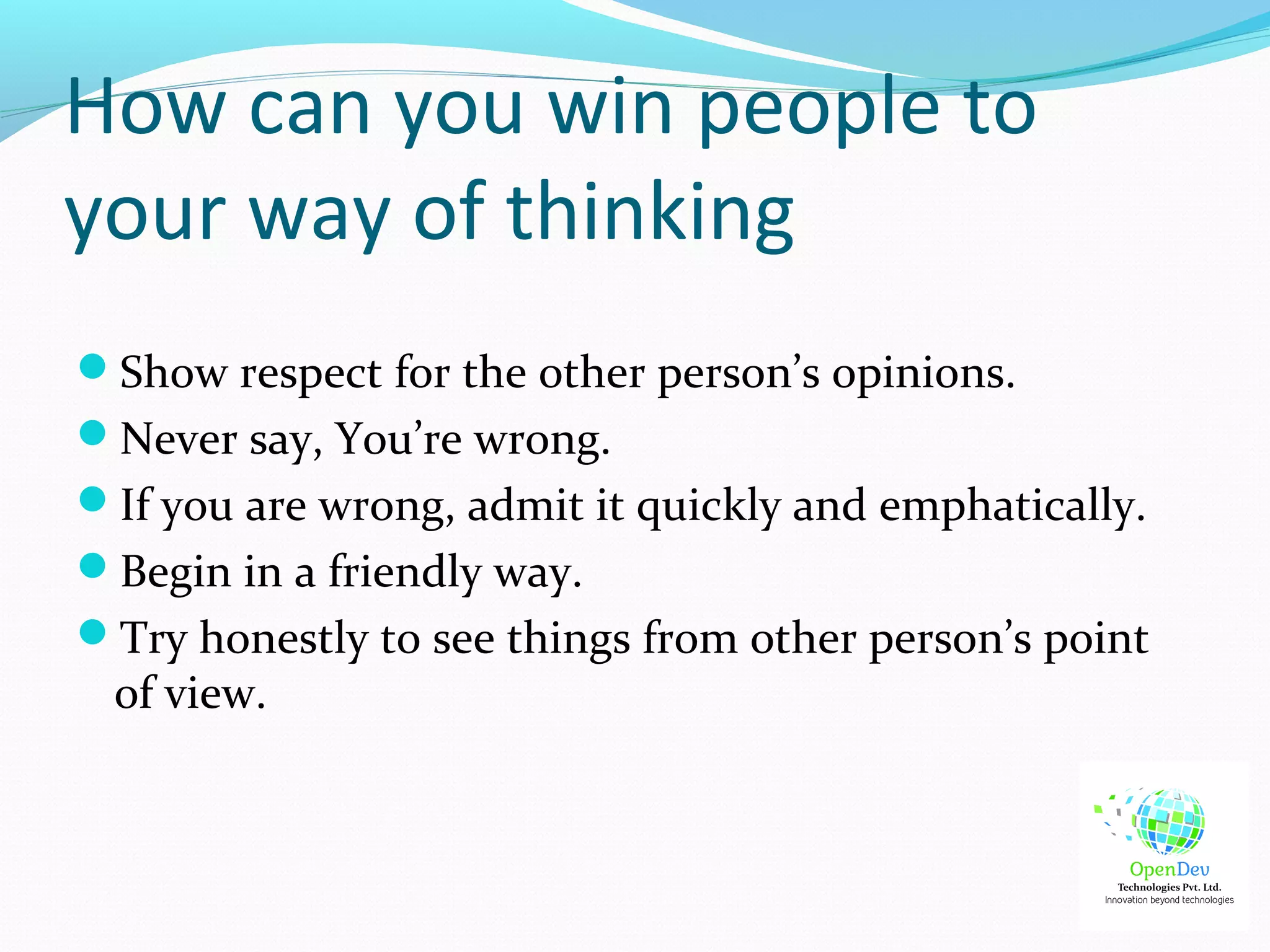 How can you win people to your way of thinking

- Show respect for the other person’s opinions.
- Never say, You’re wrong.
- If you are wrong, admit it quickly and emphatically.
- Begin in a friendly way.
- Try honestly to see things from other person’s point of view.

OpenDev
Technologies Pvt. Ltd.
Innovation beyond technologies